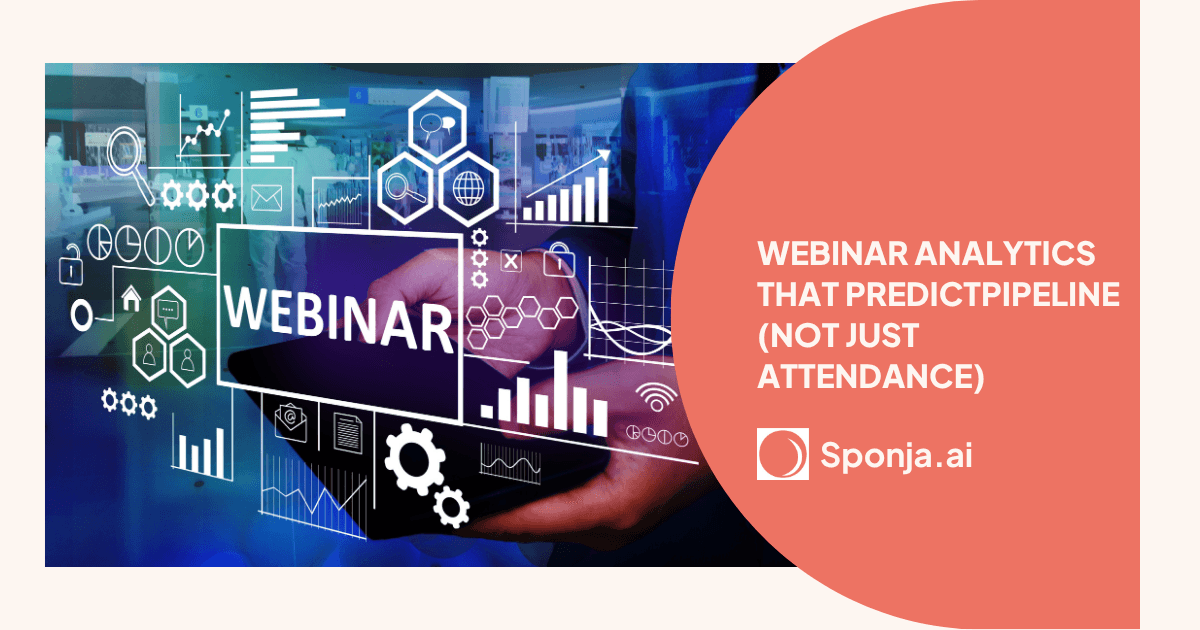 WEBINAR

WEBINAR ANALYTICS THAT PREDICTPIPELINE (NOT JUST ATTENDANCE)

Sponja.ai